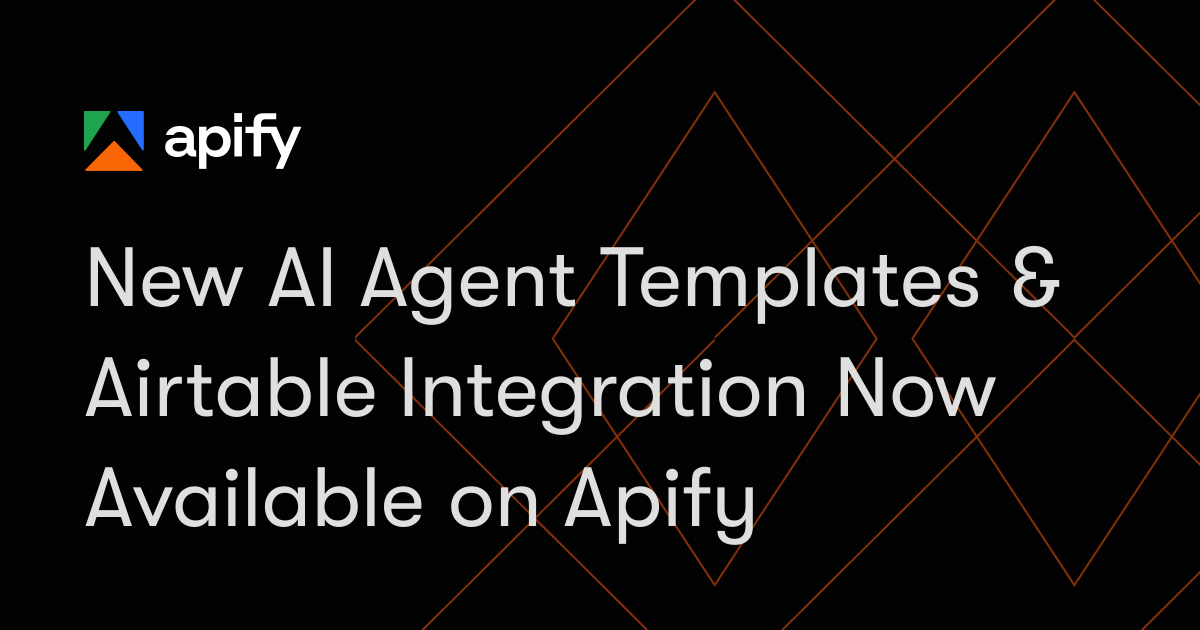 apify

New AI Agent Templates & Airtable Integration Now Available on Apify